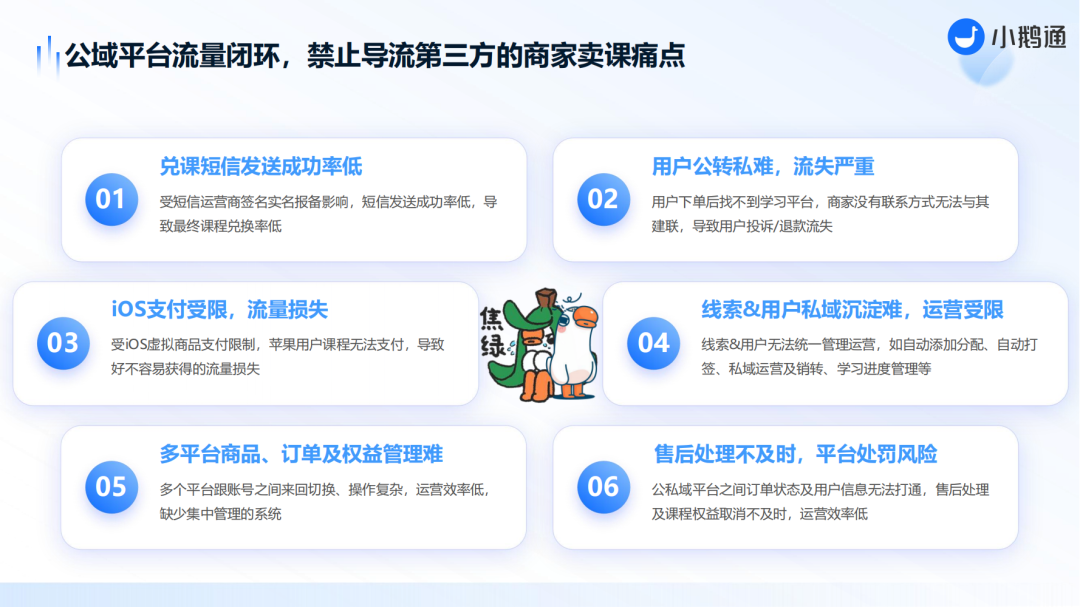 公域平台流量闭环，禁止导流第三方的商家卖课痛点

小鹅通

01
兑课短信发送成功率低
受短信运营商签名实名报备影响，短信发送成功率低，导致最终课程兑换率低

02
用户公转私难，流失严重
用户下单后找不到学习平台，商家没有联系方式无法与其建联，导致用户投诉/退款流失

03
iOS支付受限，流量损失
受iOS虚拟商品支付限制，苹果用户课程无法支付，导致好不容易获得的流量损失

焦绿

04
线索&用户私域沉淀难，运营受限
线索&用户无法统一管理运营，如自动添加分配、自动打签、私域运营及销转、学习进度管理等

05
多平台商品、订单及权益管理难
多个平台跟账号之间来回切换、操作复杂，运营效率低，缺少集中管理的系统

06
售后处理不及时，平台处罚风险
公私域平台之间订单状态及用户信息无法打通，售后处理及课程权益取消不及时，运营效率低